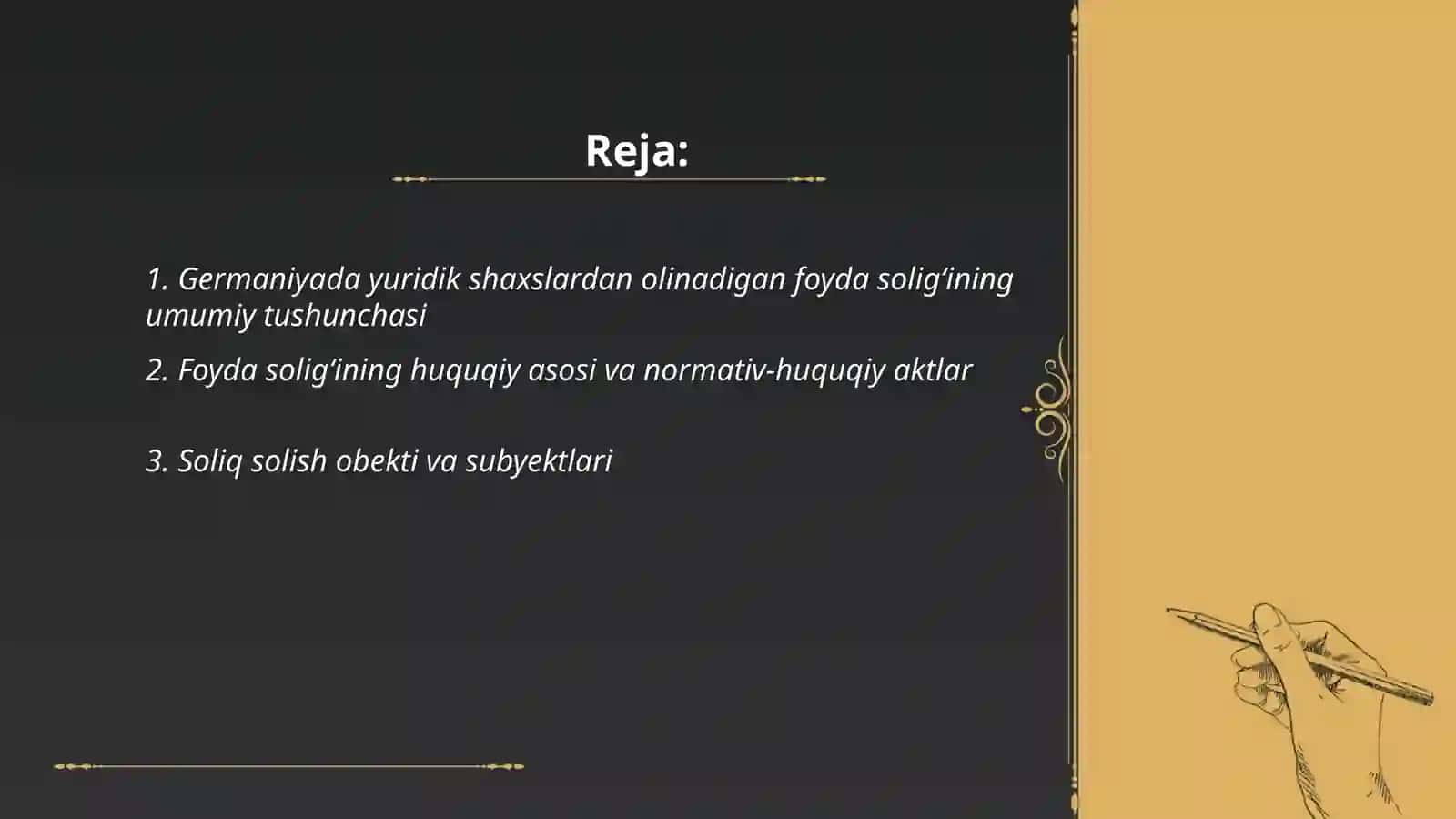 Reja:

1. Germaniyada yuridik shaxslardan olinadigan foyda solig‘ining umumiy tushunchasi

2. Foyda solig‘ining huquqiy asosi va normativ-huquqiy aktlar

3. Soliq solish obekti va subyektlari